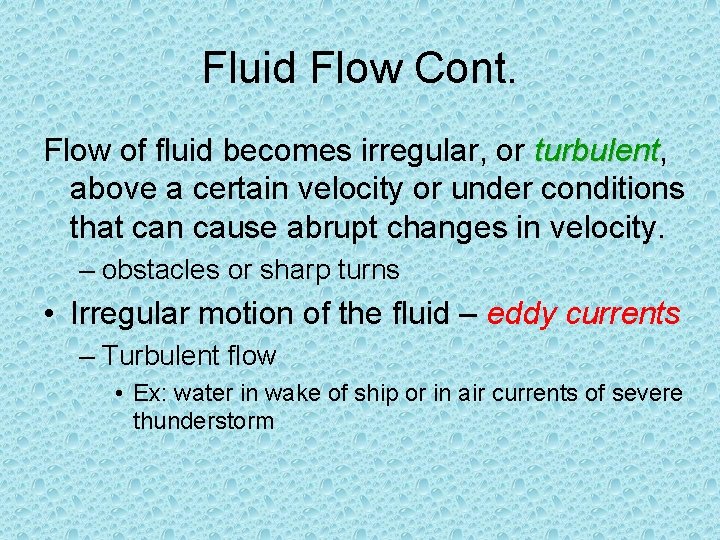 Fluid Flow Cont.

Flow of fluid becomes irregular, or turbulent, above a certain velocity or under conditions that can cause abrupt changes in velocity.

– obstacles or sharp turns

• Irregular motion of the fluid – eddy currents

– Turbulent flow

• Ex: water in wake of ship or in air currents of severe thunderstorm